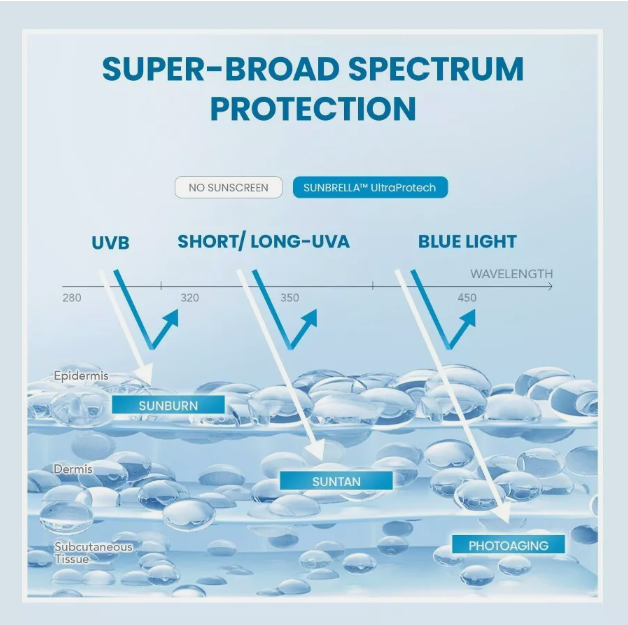 SUPER-BROAD SPECTRUM PROTECTION

NO SUNSCREEN

SUNBRELLA™ UltraProtech

UVB

SHORT/ LONG-UVA

BLUE LIGHT

WAVELENGTH

280

320

350

450

Epidermis

SUNBURN

Dermis

SUNTAN

Subcutaneous Tissue

PHOTOAGING